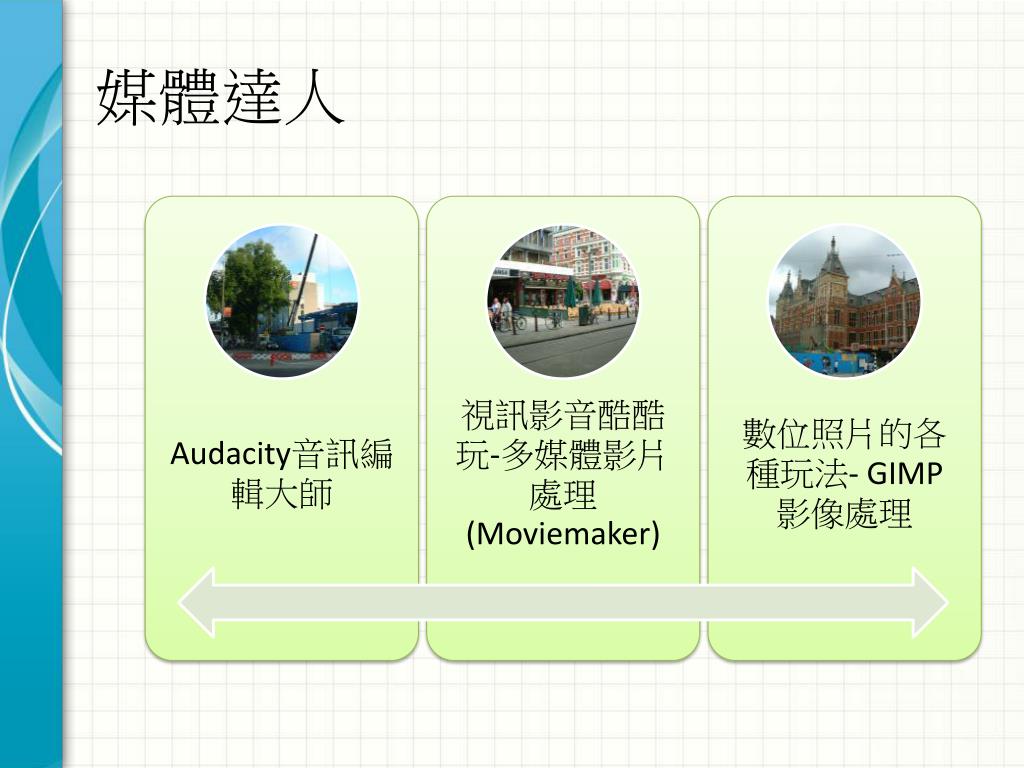 媒體達人

Audacity音訊編輯大師

視訊影音酷酷玩-多媒體影片處理 (Moviemaker)

數位照片的各種玩法- GIMP 影像處理